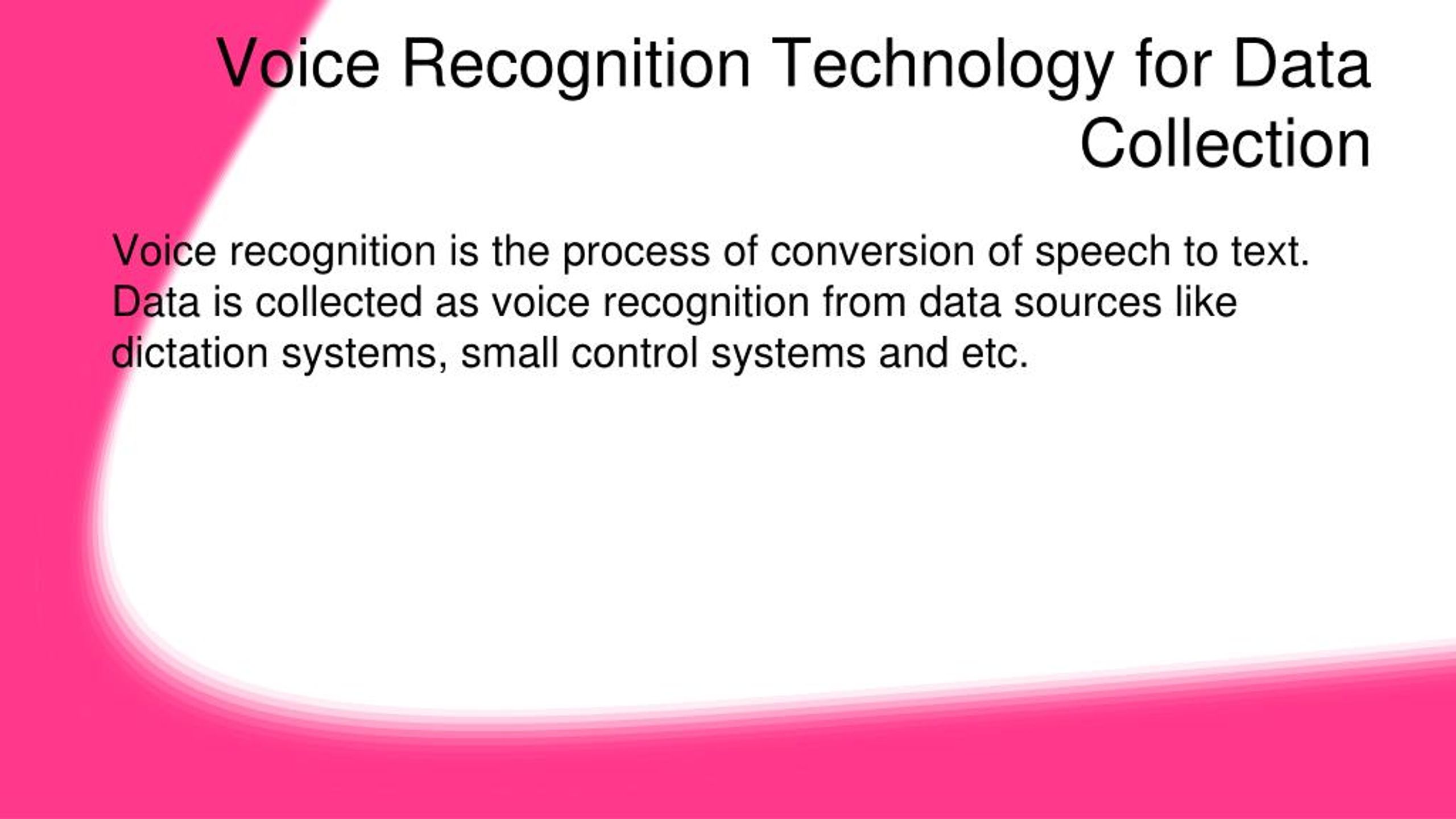 Voice Recognition Technology for Data Collection

Voice recognition is the process of conversion of speech to text. Data is collected as voice recognition from data sources like dictation systems, small control systems and etc.